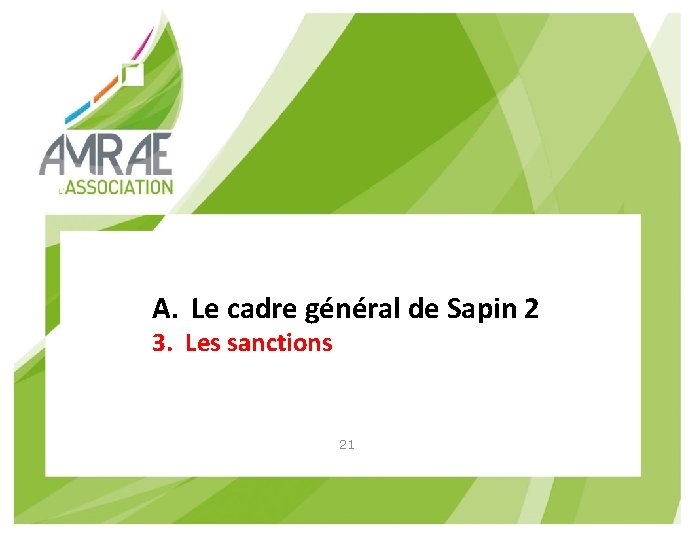 AMRAE
L'ASSOCIATION

A. Le cadre général de Sapin 2
3. Les sanctions

21